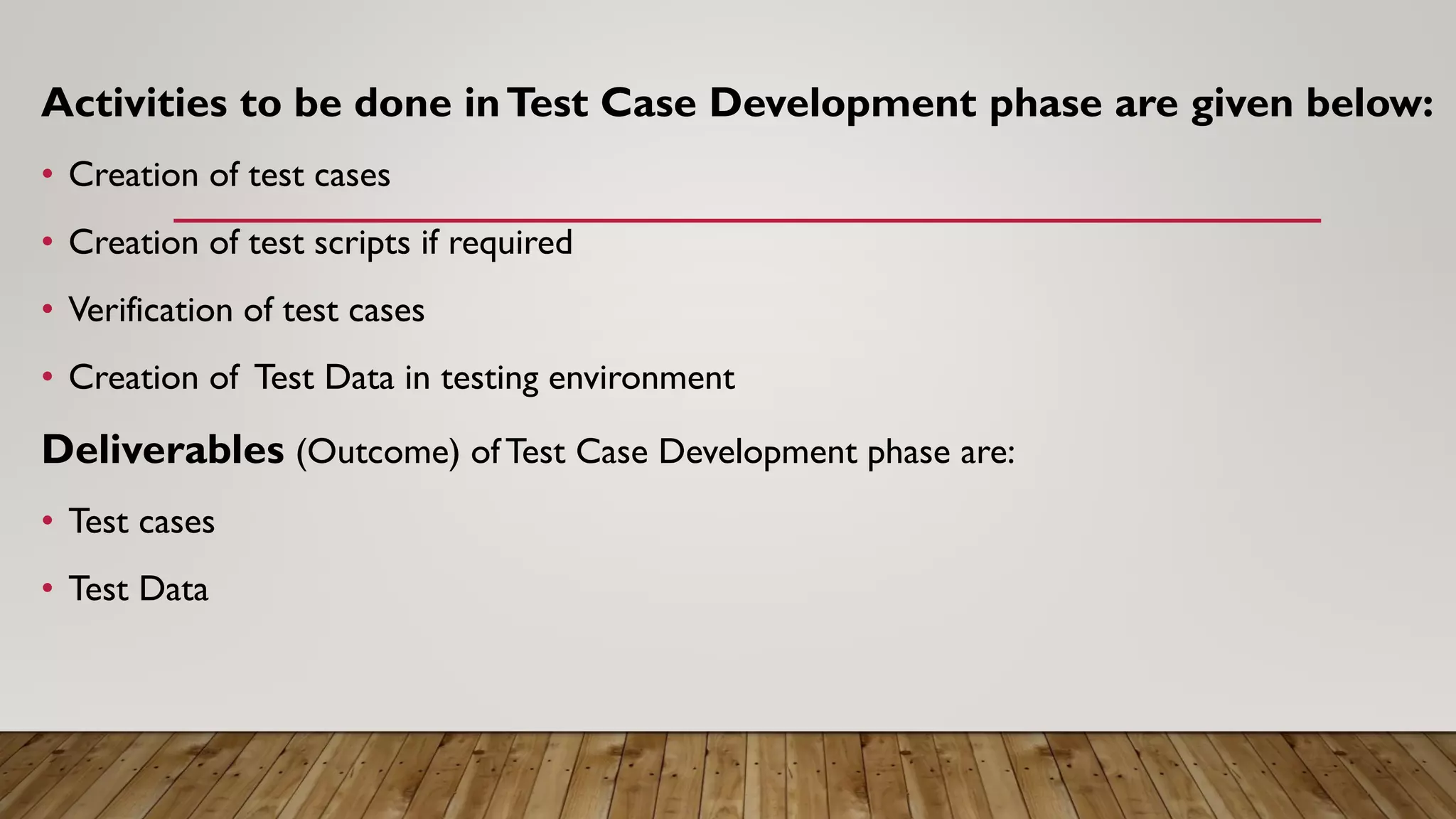 Activities to be done in Test Case Development phase are given below:

• Creation of test cases

• Creation of test scripts if required

• Verification of test cases

• Creation of Test Data in testing environment

Deliverables (Outcome) of Test Case Development phase are:

• Test cases

• Test Data